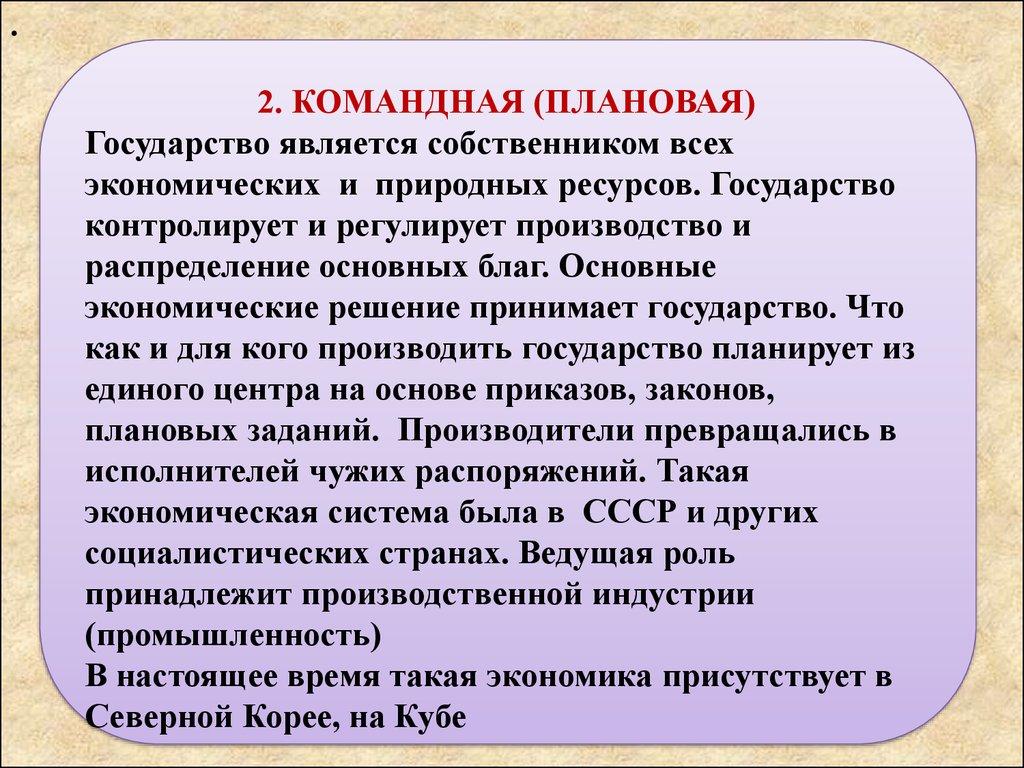 .

2. КОМАНДНАЯ (ПЛАНОВАЯ)
Государство является собственником всех экономических и природных ресурсов. Государство контролирует и регулирует производство и распределение основных благ. Основные экономические решение принимает государство. Что как и для кого производить государство планирует из единого центра на основе приказов, законов, плановых заданий. Производители превращались в исполнителей чужих распоряжений. Такая экономическая система была в СССР и других социалистических странах. Ведущая роль принадлежит производственной индустрии (промышленность)
В настоящее время такая экономика присутствует в Северной Корее, на Кубе